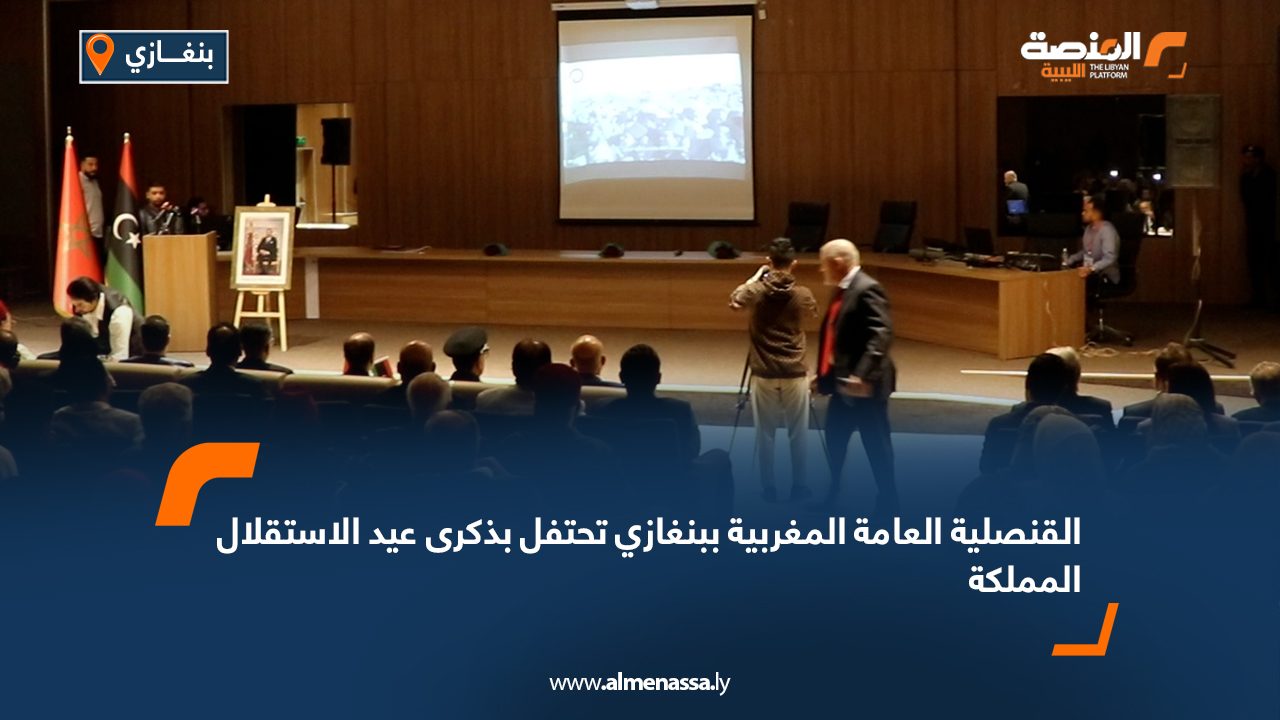 بنغـازي

المنصة الليبية
THE LIBYAN PLATFORM

القنصلية العامة المغربية ببنغازي تحتفل بذكرى عيد الاستقلال المملكة

www.almenassa.ly